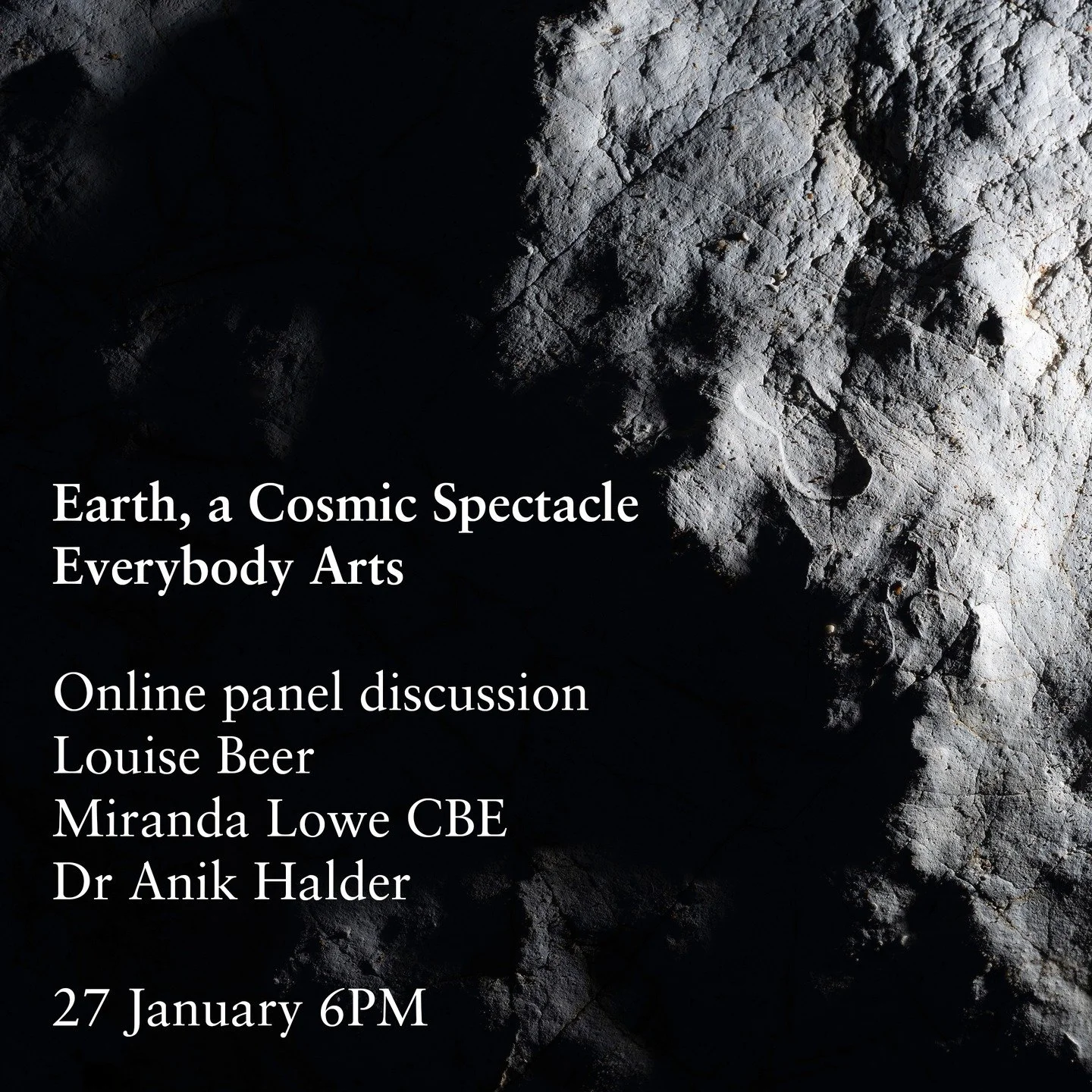 Earth, a Cosmic Spectacle
Everybody Arts

Online panel discussion
Louise Beer
Miranda Lowe CBE
Dr Anik Halder

27 January 6PM